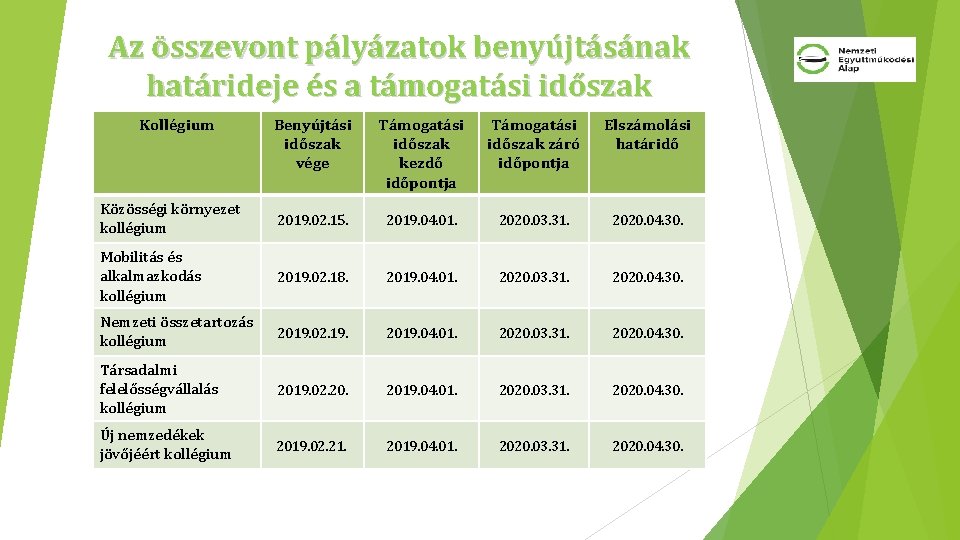 Az összevont pályázatok benyújtásának határideje és a támogatási időszak

Nemzeti Együttműködési Alap

| Kollégium | Benyújtási időszak vége | Támogatási időszak kezdő időpontja | Támogatási időszak záró időpontja | Elszámolási határidő |
|---|---|---|---|---|
| Közösségi környezet kollégium | 2019.02.15. | 2019.04.01. | 2020.03.31. | 2020.04.30. |
| Mobilitás és alkalmazkodás kollégium | 2019.02.18. | 2019.04.01. | 2020.03.31. | 2020.04.30. |
| Nemzeti összetartozás kollégium | 2019.02.19. | 2019.04.01. | 2020.03.31. | 2020.04.30. |
| Társadalmi felelősségvállalás kollégium | 2019.02.20. | 2019.04.01. | 2020.03.31. | 2020.04.30. |
| Új nemzedékek jövőjéért kollégium | 2019.02.21. | 2019.04.01. | 2020.03.31. | 2020.04.30. |